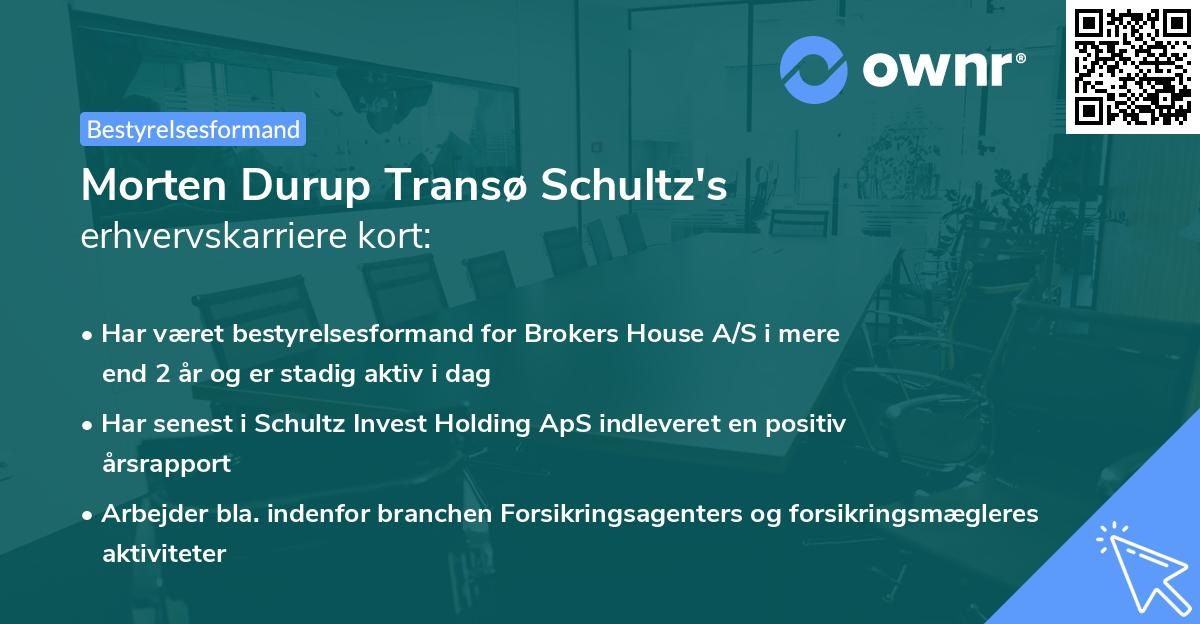 ownr®

Bestyrelsesformand

Morten Durup Transø Schultz's
erhvervskarriere kort:

• Har været bestyrelsesformand for Brokers House A/S i mere end 2 år og er stadig aktiv i dag

• Har senest i Schultz Invest Holding ApS indleveret en positiv årsrapport

• Arbejder bla. indenfor branchen Forsikringsagenters og forsikringsmægleres aktiviteter